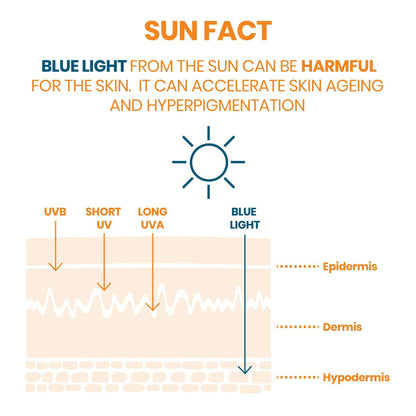 SUN FACT

BLUE LIGHT FROM THE SUN CAN BE HARMFUL FOR THE SKIN. IT CAN ACCELERATE SKIN AGEING AND HYPERPIGMENTATION

UVB

SHORT UV

LONG UVA

BLUE LIGHT

Epidermis

Dermis

Hypodermis